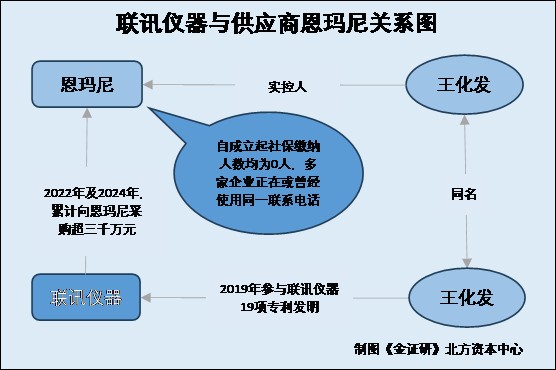 联讯仪器与供应商恩玛尼关系图

恩玛尼

实控人

王化发

自成立起社保缴纳人数均为0人，多家企业正在或曾经使用同一联系电话

2022年及2024年，累计向恩玛尼采购超三千万元

同名

联讯仪器

2019年参与联讯仪器19项专利发明

王化发

制图《金证研》北方资本中心